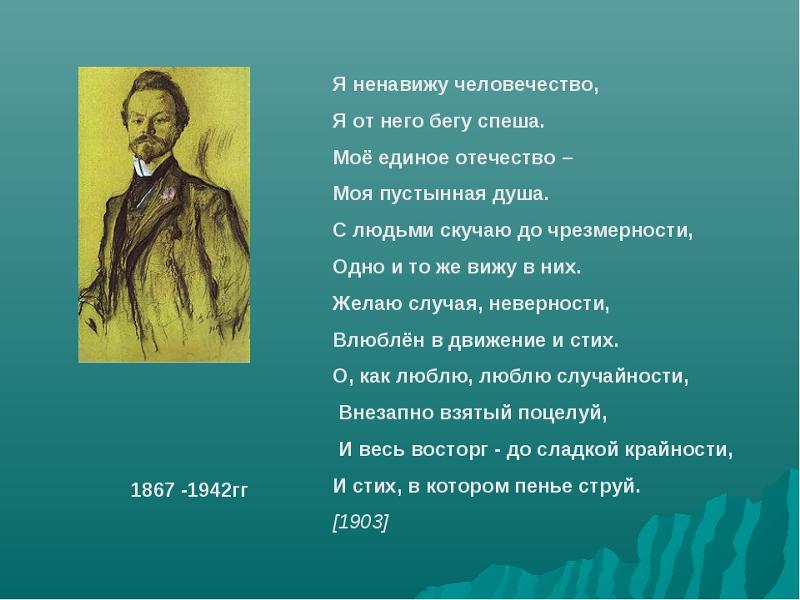 Я ненавижу человечество,
Я от него бегу спеша.
Моё единое отечество –
Моя пустынная душа.
С людьми скучаю до чрезмерности,
Одно и то же вижу в них.
Желаю случая, неверности,
Влюблён в движение и стих.
О, как люблю, люблю случайности,
Внезапно взятый поцелуй,
И весь восторг - до сладкой крайности,
И стих, в котором пенье струй.
[1903]

1867 -1942гг